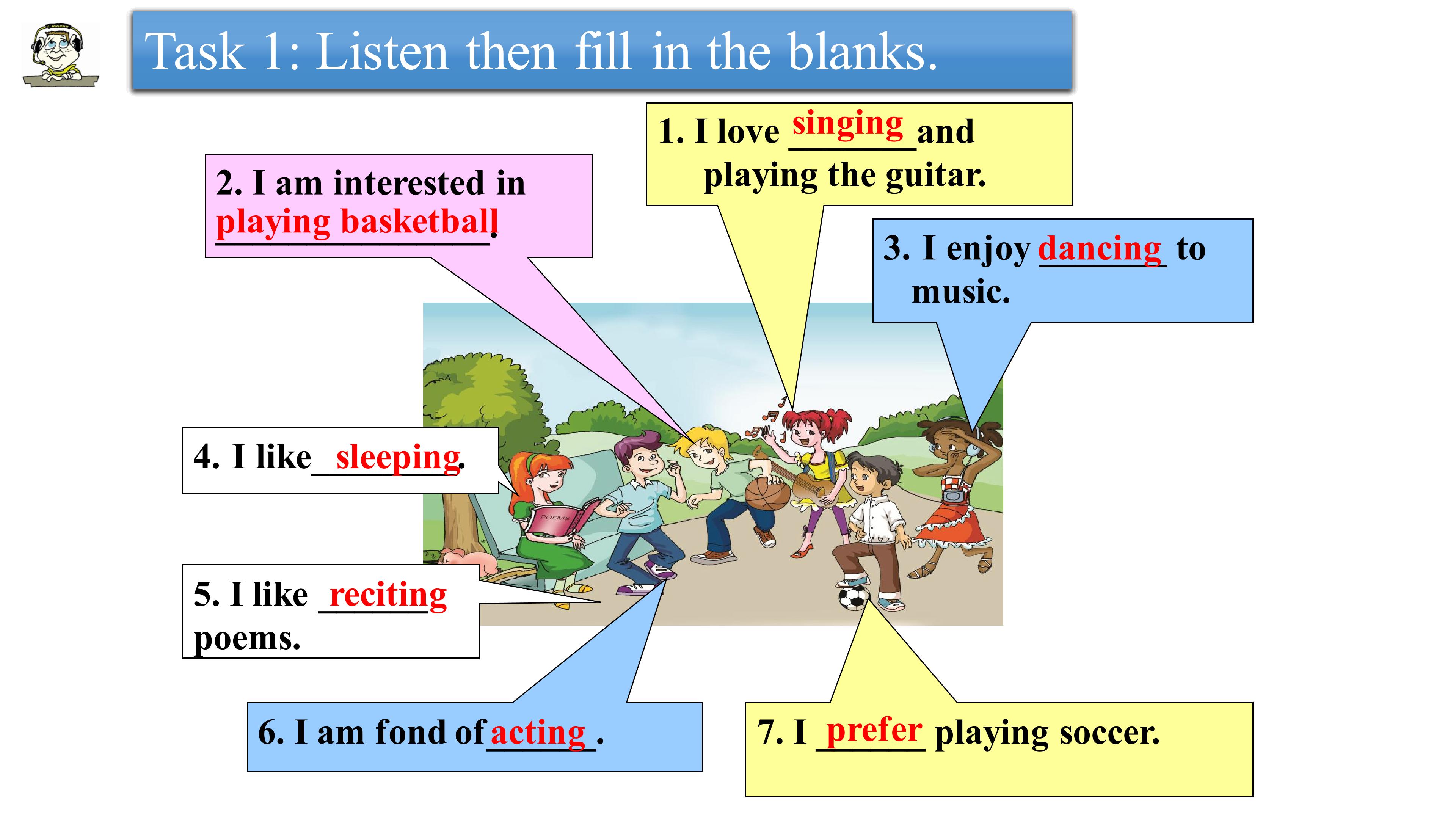 Task 1: Listen then fill in the blanks.

1. I love singing and playing the guitar.

2. I am interested in playing basketball.

3. I enjoy dancing to music.

4. I like sleeping.

5. I like reciting poems.

6. I am fond of acting.

7. I prefer playing soccer.

POEMS